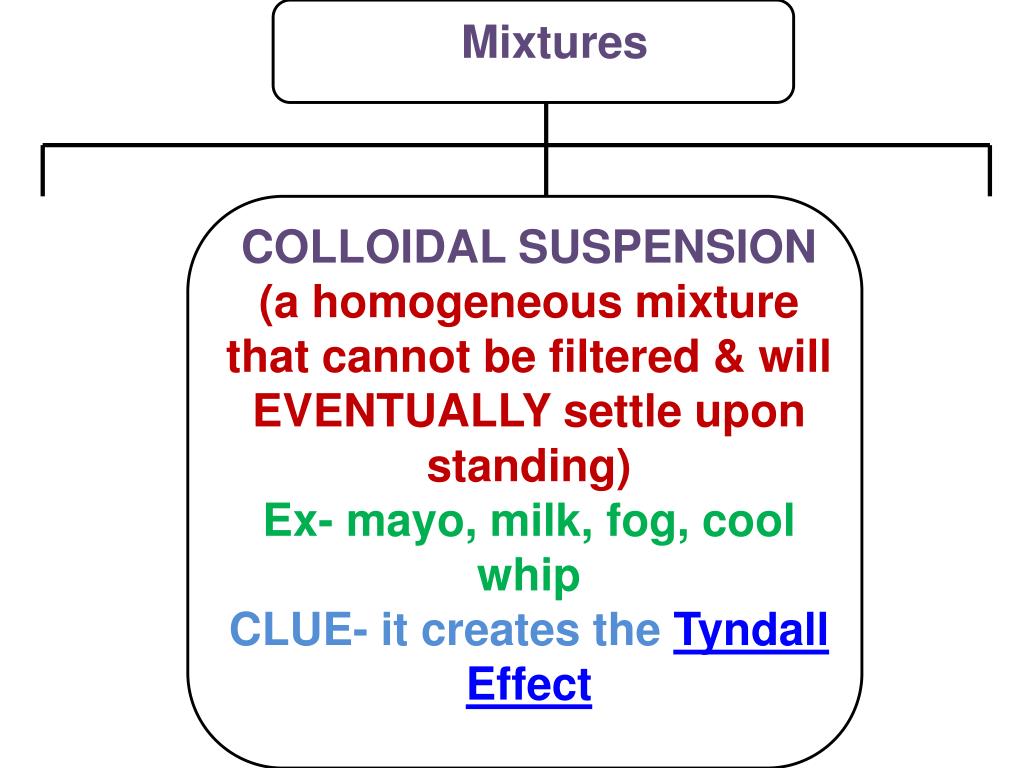 Mixtures

COLLOIDAL SUSPENSION
(a homogeneous mixture that cannot be filtered & will EVENTUALLY settle upon standing)
Ex- mayo, milk, fog, cool whip
CLUE- it creates the Tyndall Effect